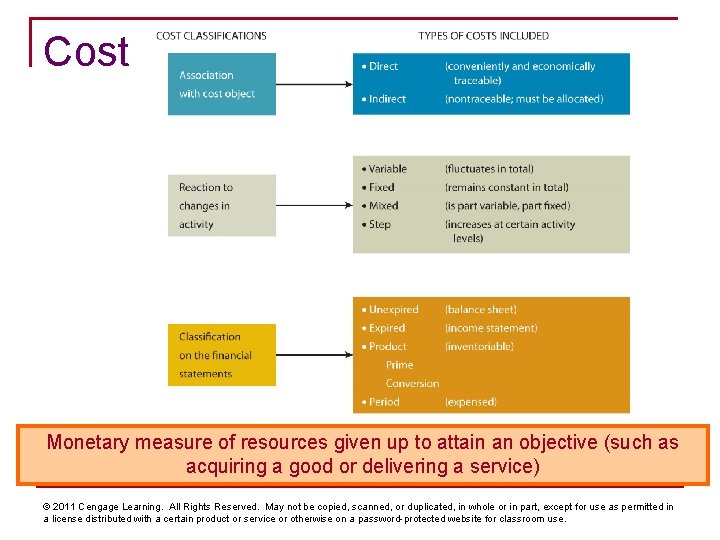 Cost

COST CLASSIFICATIONS

TYPES OF COSTS INCLUDED

Association with cost object

• Direct (conveniently and economically traceable)
• Indirect (nontraceable; must be allocated)

Reaction to changes in activity

• Variable (fluctuates in total)
• Fixed (remains constant in total)
• Mixed (is part variable, part fixed)
• Step (increases at certain activity levels)

Classification on the financial statements

• Unexpired (balance sheet)
• Expired (income statement)
• Product (inventoriable)
Prime
Conversion
• Period (expensed)

Monetary measure of resources given up to attain an objective (such as acquiring a good or delivering a service)

© 2011 Cengage Learning. All Rights Reserved. May not be copied, scanned, or duplicated, in whole or in part, except for use as permitted in a license distributed with a certain product or service or otherwise on a password-protected website for classroom use.